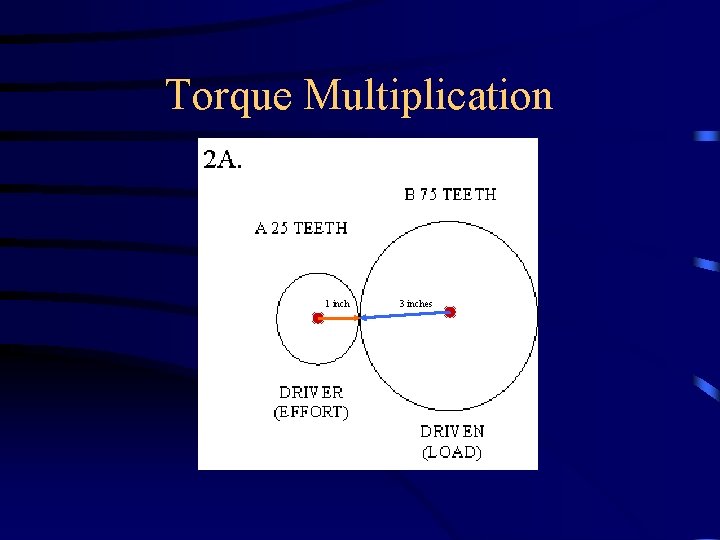 Torque Multiplication

2A.

B 75 TEETH

A 25 TEETH

1 inch

3 inches

DRIVER
(EFFORT)

DRIVEN
(LOAD)